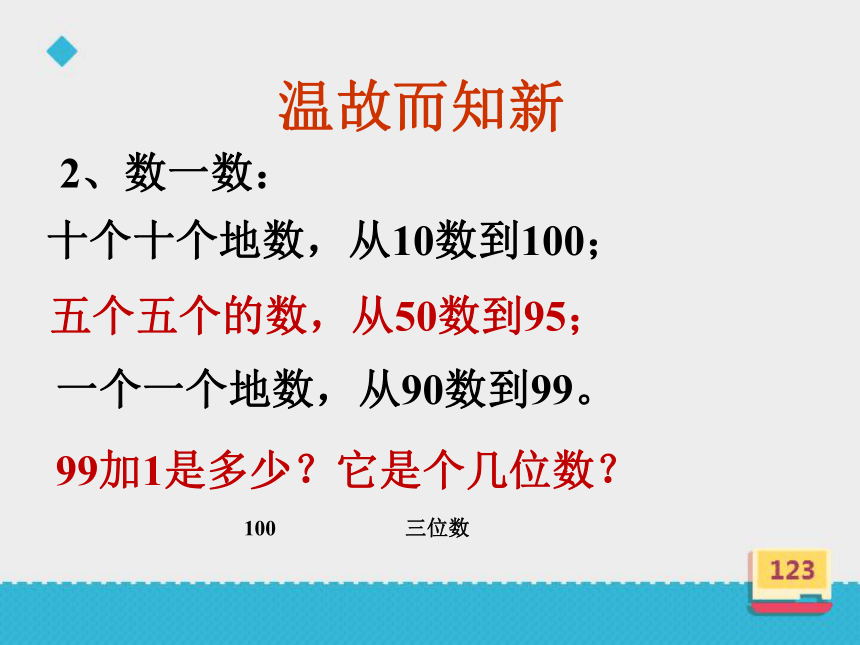 温故而知新

2、数一数：

十个十个地数，从10数到100；

五个五个的数，从50数到95；

一个一个地数，从90数到99。

99加1是多少？它是个几位数？

100　　三位数

123